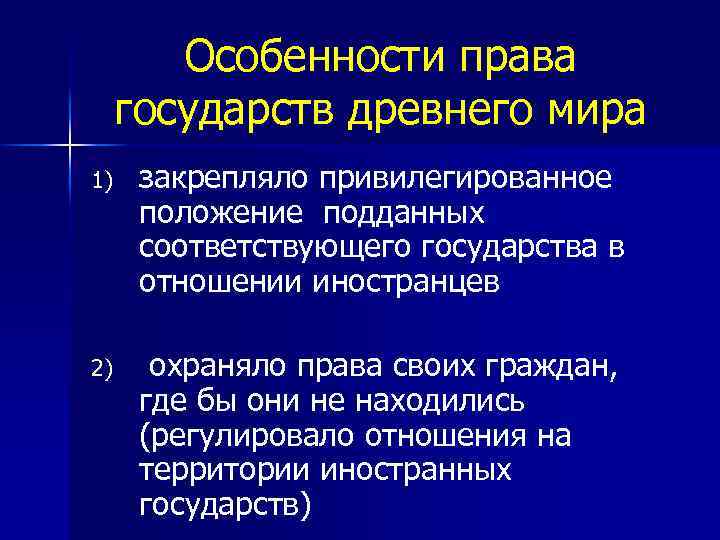 Особенности права государств древнего мира

1) закрепляло привилегированное положение подданных соответствующего государства в отношении иностранцев

2) охраняло права своих граждан, где бы они не находились (регулировало отношения на территории иностранных государств)